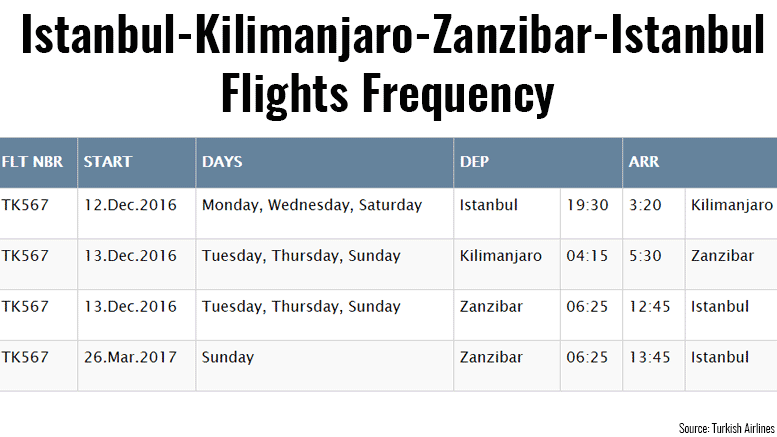 Istanbul-Kilimanjaro-Zanzibar-Istanbul
Flights Frequency

| FLT NBR | START | DAYS | DEP | | ARR | |
|---|---|---|---|---|---|---|
| TK567 | 12.Dec.2016 | Monday, Wednesday, Saturday | Istanbul | 19:30 | 3:20 | Kilimanjaro |
| TK567 | 13.Dec.2016 | Tuesday, Thursday, Sunday | Kilimanjaro | 04:15 | 5:30 | Zanzibar |
| TK567 | 13.Dec.2016 | Tuesday, Thursday, Sunday | Zanzibar | 06:25 | 12:45 | Istanbul |
| TK567 | 26.Mar.2017 | Sunday | Zanzibar | 06:25 | 13:45 | Istanbul |

Source: Turkish Airlines